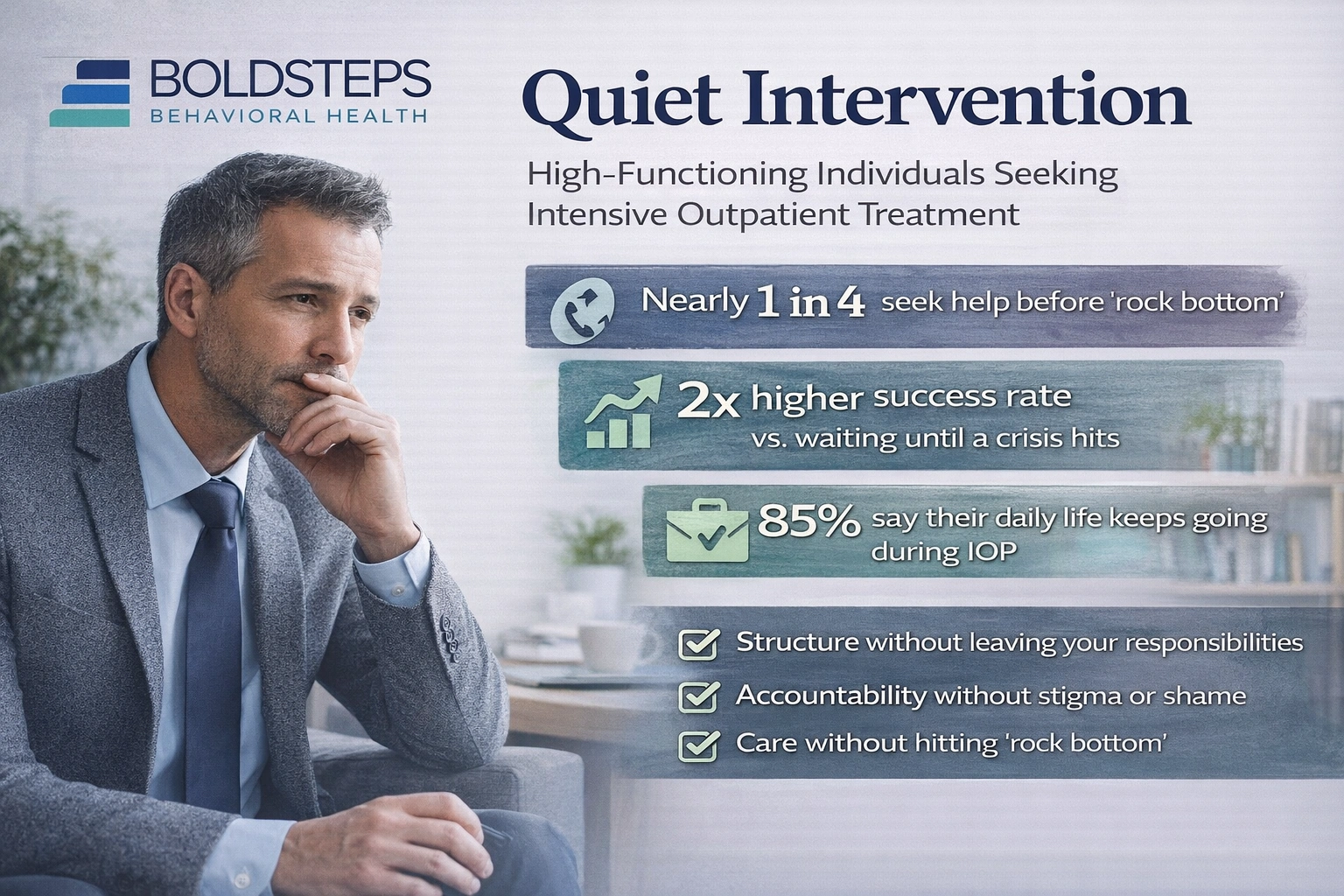 BOLDSTEPS
BEHAVIORAL HEALTH

Quiet Intervention

High-Functioning Individuals Seeking Intensive Outpatient Treatment

Nearly 1 in 4 seek help before 'rock bottom'

2x higher success rate vs. waiting until a crisis hits

85% say their daily life keeps going during IOP

Structure without leaving your responsibilities

Accountability without stigma or shame

Care without hitting 'rock bottom'